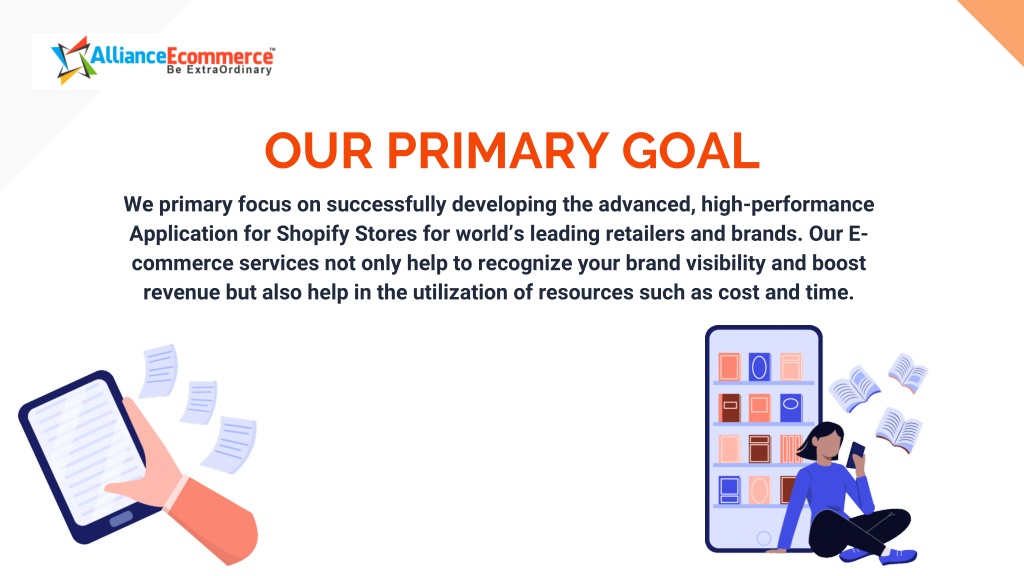 AllianceEcommerce™
Be ExtraOrdinary

OUR PRIMARY GOAL

We primary focus on successfully developing the advanced, high-performance Application for Shopify Stores for world's leading retailers and brands. Our E-commerce services not only help to recognize your brand visibility and boost revenue but also help in the utilization of resources such as cost and time.